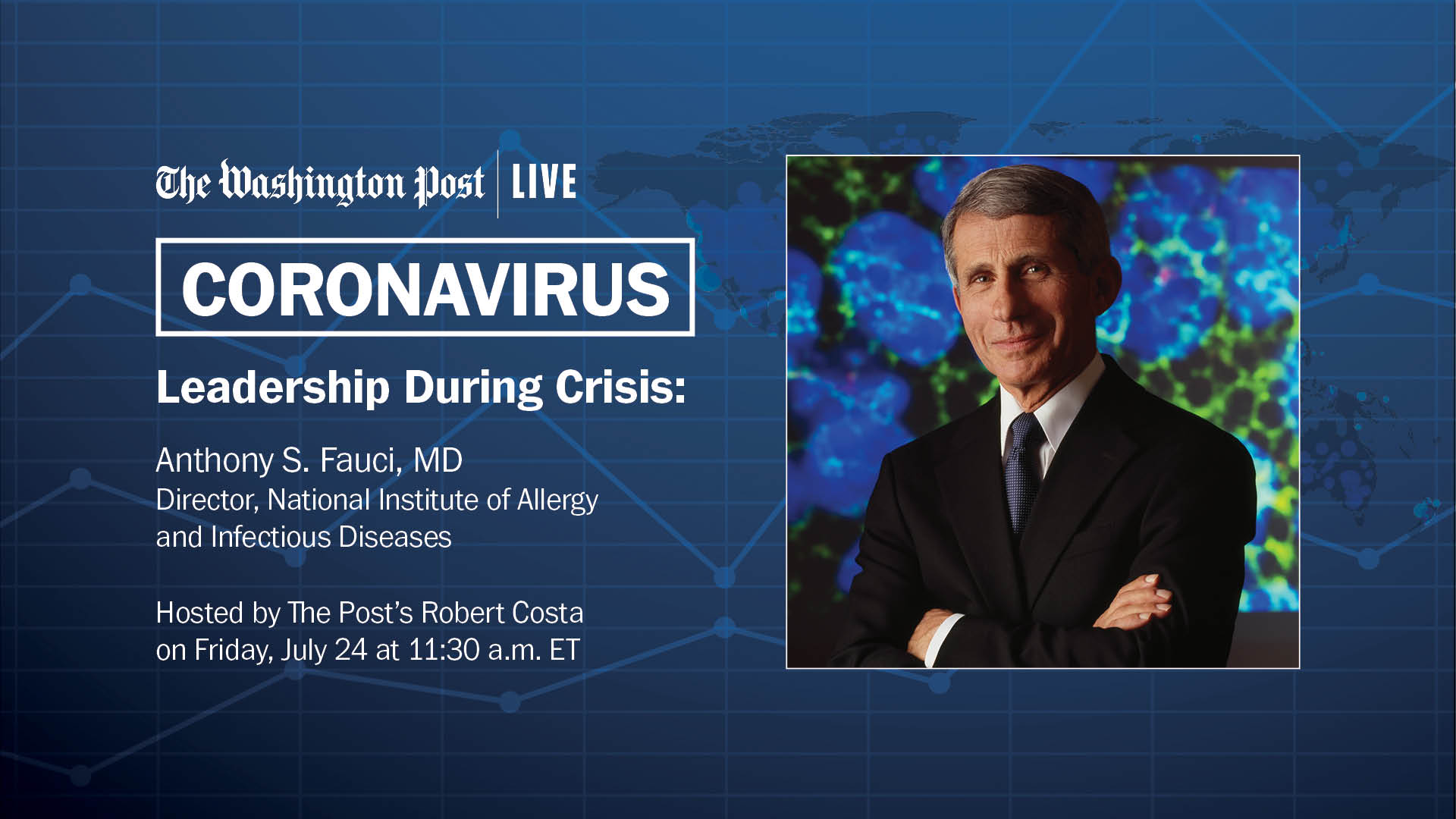 The Washington Post | LIVE

CORONAVIRUS

Leadership During Crisis:

Anthony S. Fauci, MD
Director, National Institute of Allergy and Infectious Diseases

Hosted by The Post's Robert Costa on Friday, July 24 at 11:30 a.m. ET